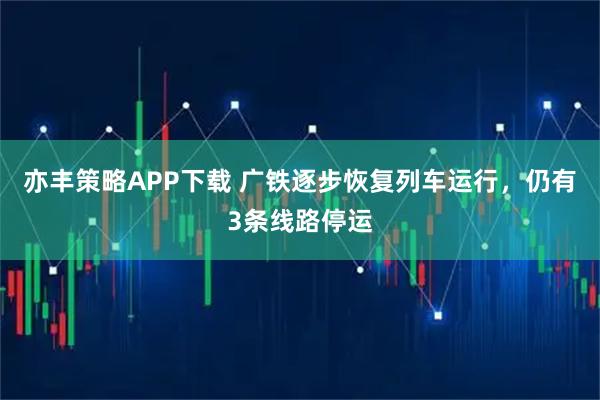 亦丰策略APP下载 广铁逐步恢复列车运行，仍有3条线路停运